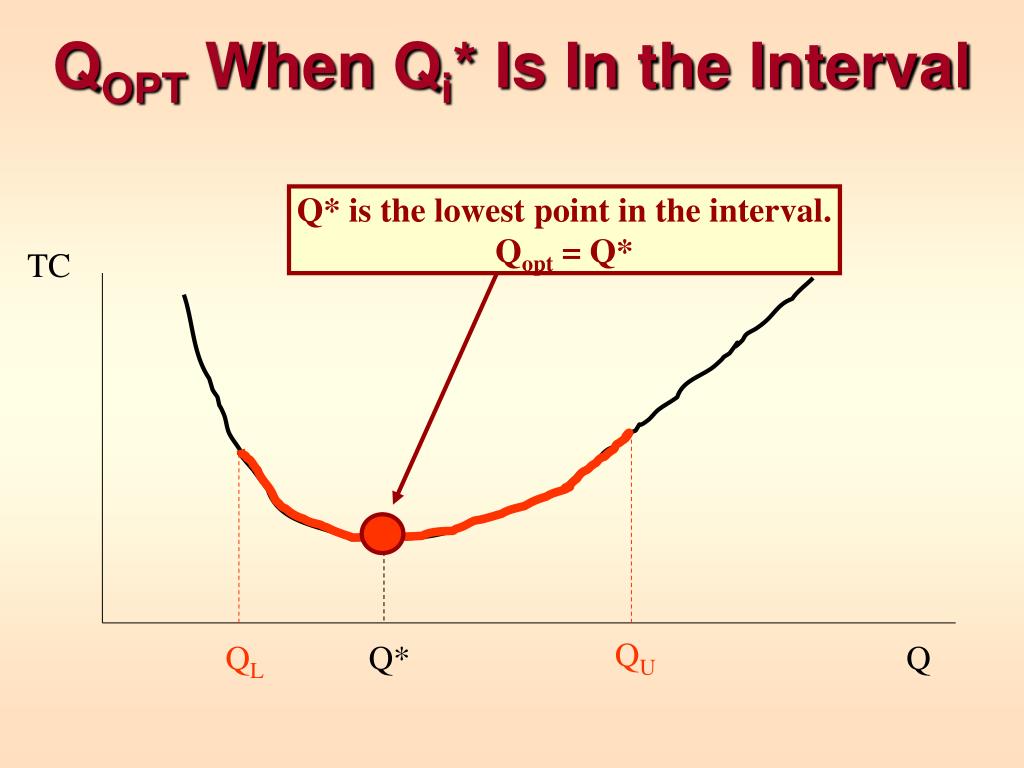 $Q_{OPT}$ When $Q_i$* Is In the Interval

Q* is the lowest point in the interval.
$Q_{opt}$ = Q*

TC

$Q_L$

Q*

$Q_U$

Q